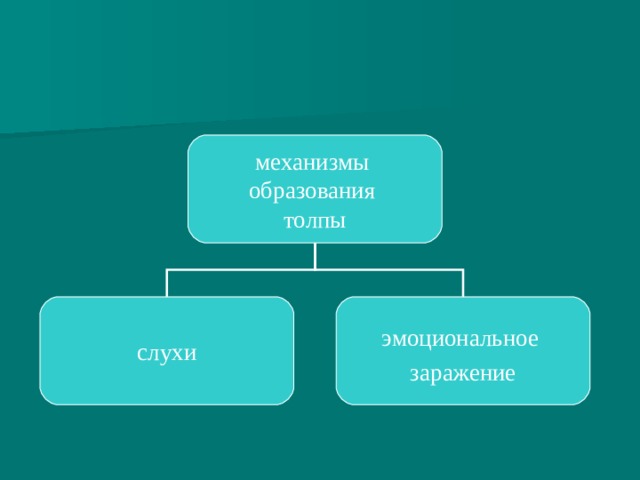 механизмы образования толпы

слухи

эмоциональное заражение